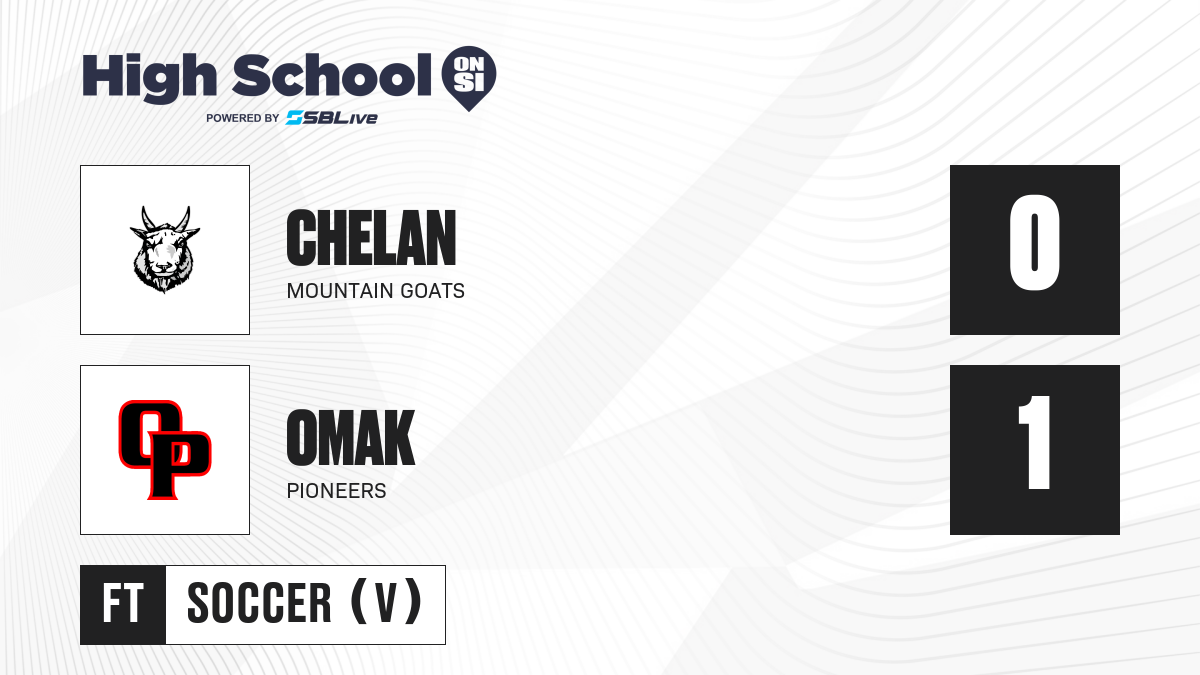 High School ON SI
POWERED BY SBLive

CHELAN
MOUNTAIN GOATS

0

OP

OMAK
PIONEERS

1

FT SOCCER (V)